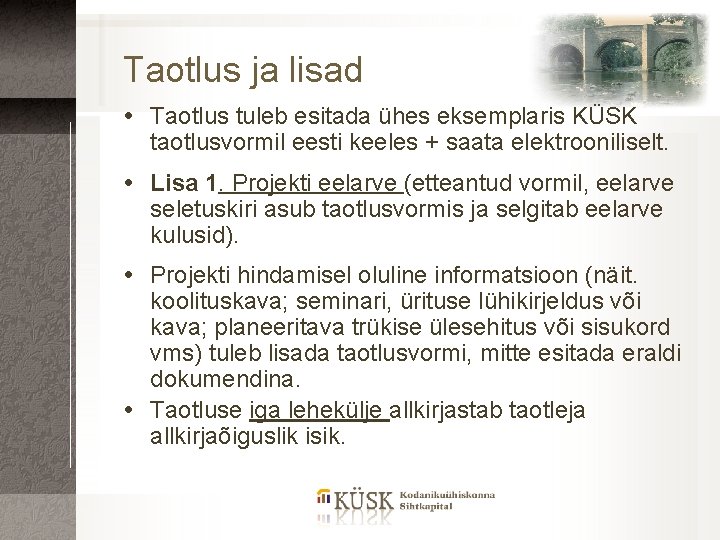 Taotlus ja lisad

• Taotlus tuleb esitada ühes eksemplaris KÜSK taotlusvormil eesti keeles + saata elektrooniliselt.

• Lisa 1. Projekti eelarve (etteantud vormil, eelarve seletuskiri asub taotlusvormis ja selgitab eelarve kulusid).

• Projekti hindamisel oluline informatsioon (näit. koolituskava; seminari, ürituse lühikirjeldus või kava; planeeritava trükise ülesehitus või sisukord vms) tuleb lisada taotlusvormi, mitte esitada eraldi dokumendina.

• Taotluse iga lehekülje allkirjastab taotleja allkirjaõiguslik isik.

KÜSK Kodanikuühiskonna Sihtkapital